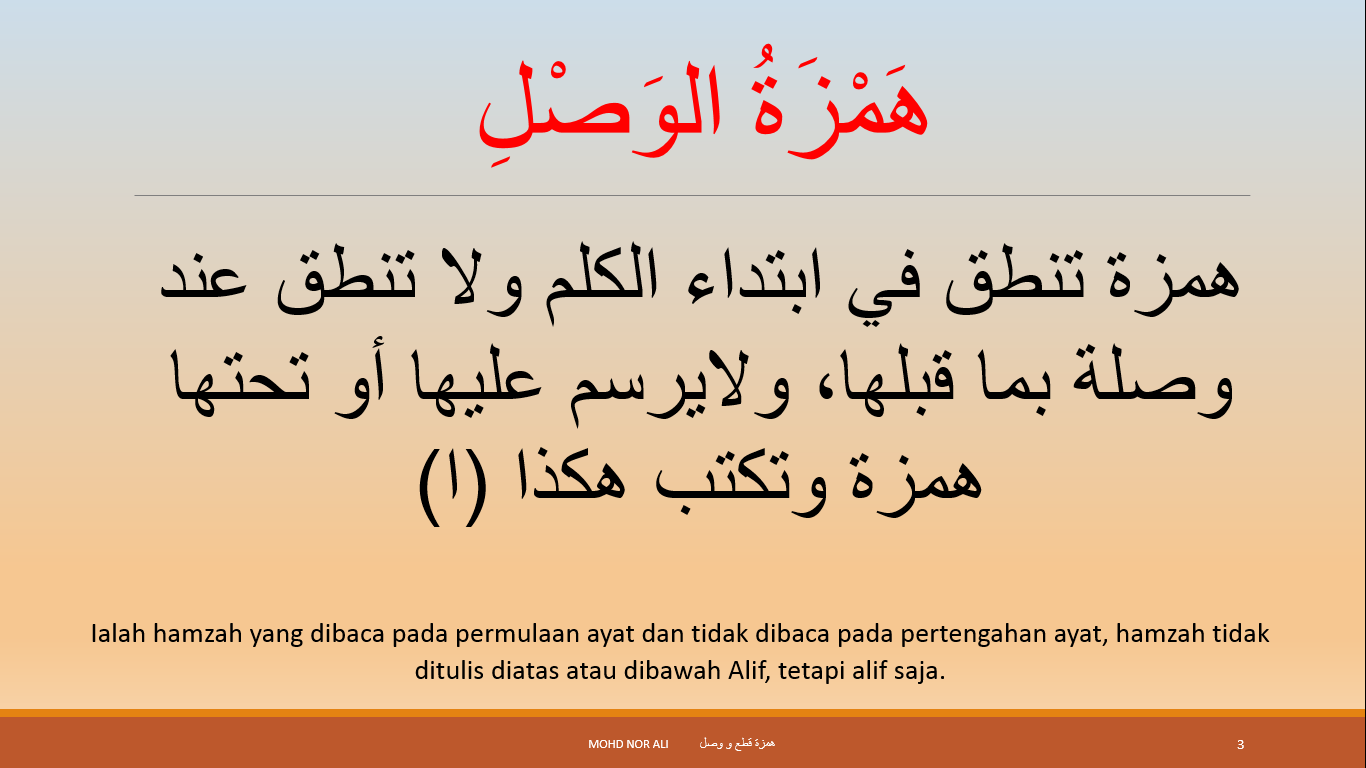 هَمْزَةُ الوَصْلِ

همزة تنطق في ابتداء الكلم ولا تنطق عند وصلة بما قبلها، ولايرسم عليها أو تحتها همزة وتكتب هكذا (ا)

Ialah hamzah yang dibaca pada permulaan ayat dan tidak dibaca pada pertengahan ayat, hamzah tidak ditulis diatas atau dibawah Alif, tetapi alif saja.

MOHD NOR ALI همزة قطع و وصل

3